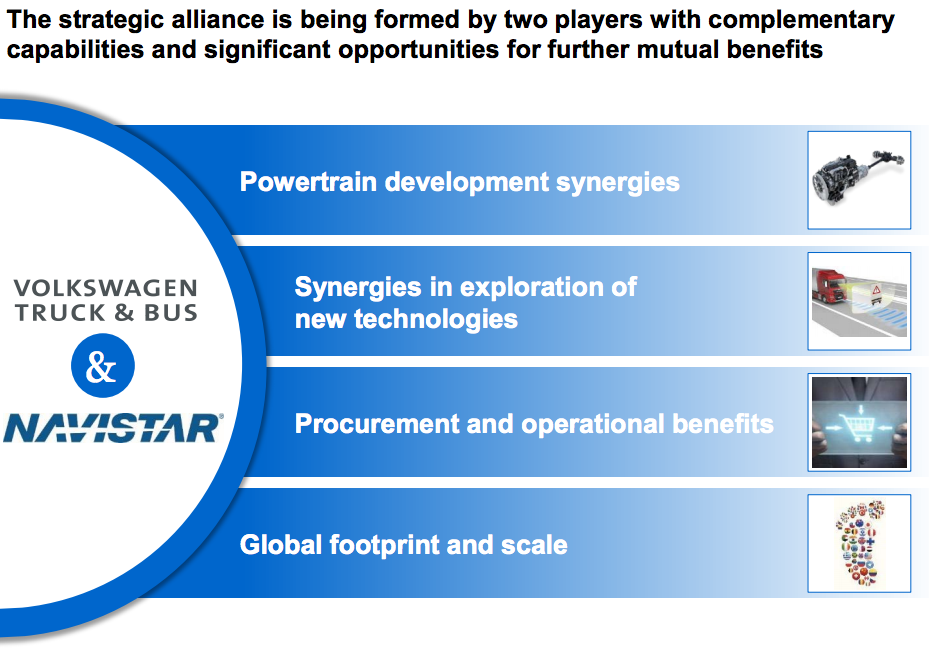 The strategic alliance is being formed by two players with complementary capabilities and significant opportunities for further mutual benefits

VOLKSWAGEN TRUCK & BUS

&

NAVISTAR®

Powertrain development synergies

Synergies in exploration of new technologies

Procurement and operational benefits

Global footprint and scale